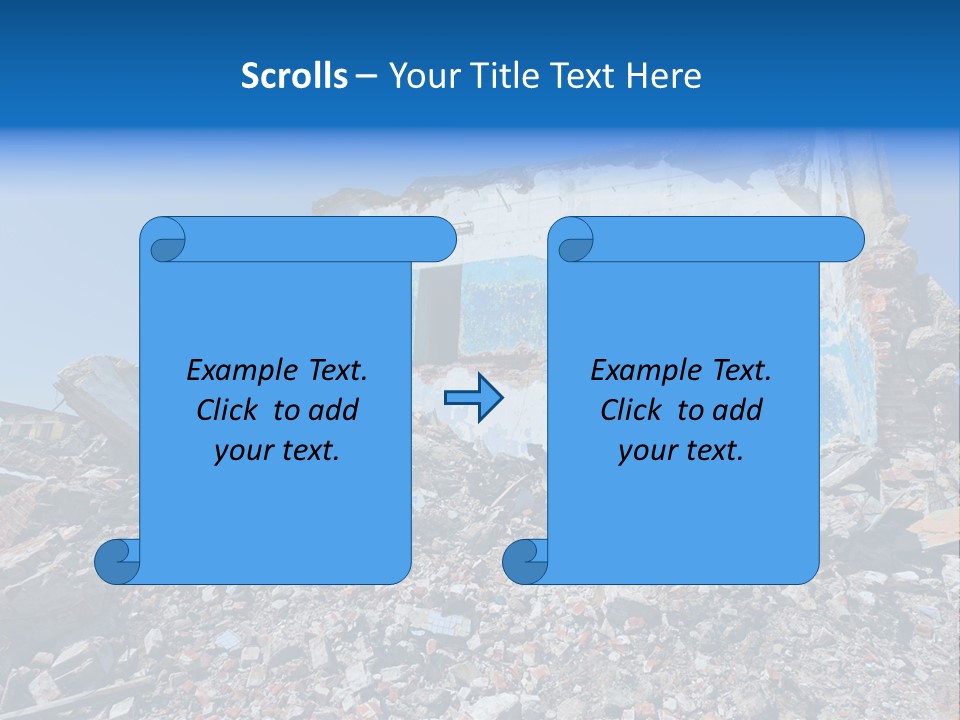 Scrolls – Your Title Text Here

Example Text. Click to add your text.

Example Text. Click to add your text.